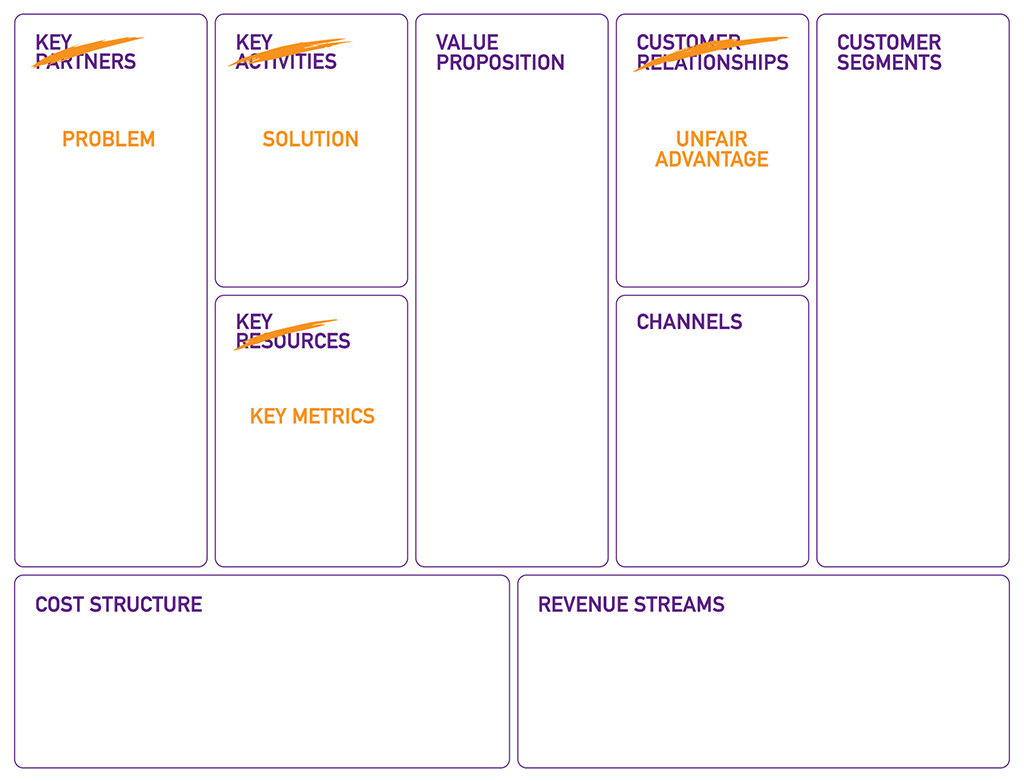 KEY PARTNERS

PROBLEM

KEY ACTIVITIES

SOLUTION

KEY RESOURCES

KEY METRICS

VALUE PROPOSITION

CUSTOMER RELATIONSHIPS

UNFAIR ADVANTAGE

CHANNELS

CUSTOMER SEGMENTS

COST STRUCTURE

REVENUE STREAMS